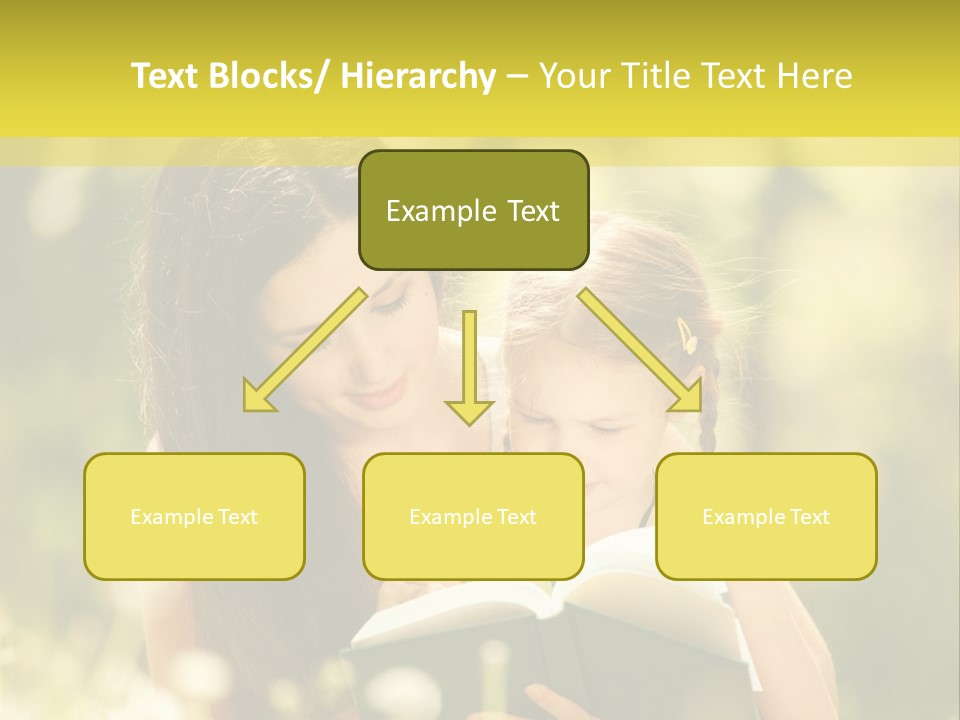 Text Blocks/ Hierarchy – Your Title Text Here

Example Text

Example Text

Example Text

Example Text